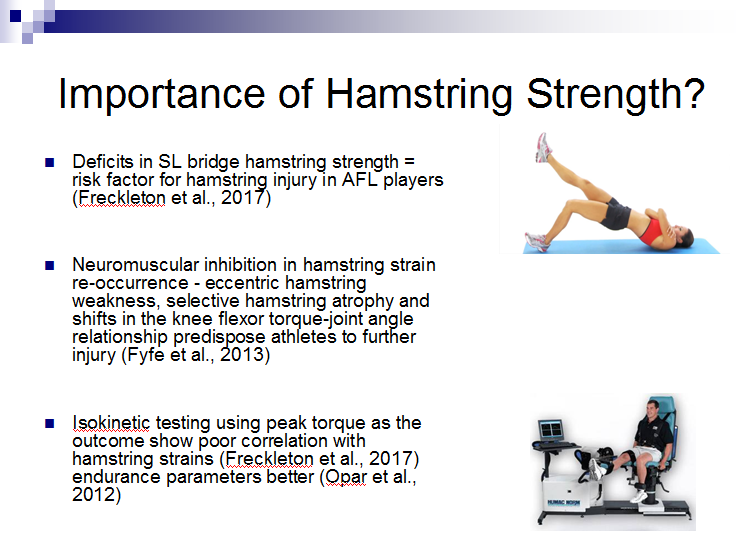 Importance of Hamstring Strength?

Deficits in SL bridge hamstring strength = risk factor for hamstring injury in AFL players (Freckleton et al., 2017)

Neuromuscular inhibition in hamstring strain re-occurrence - eccentric hamstring weakness, selective hamstring atrophy and shifts in the knee flexor torque-joint angle relationship predispose athletes to further injury (Fyfe et al., 2013)

Isokinetic testing using peak torque as the outcome show poor correlation with hamstring strains (Freckleton et al., 2017) endurance parameters better (Opar et al., 2012)

HUMAC NORM